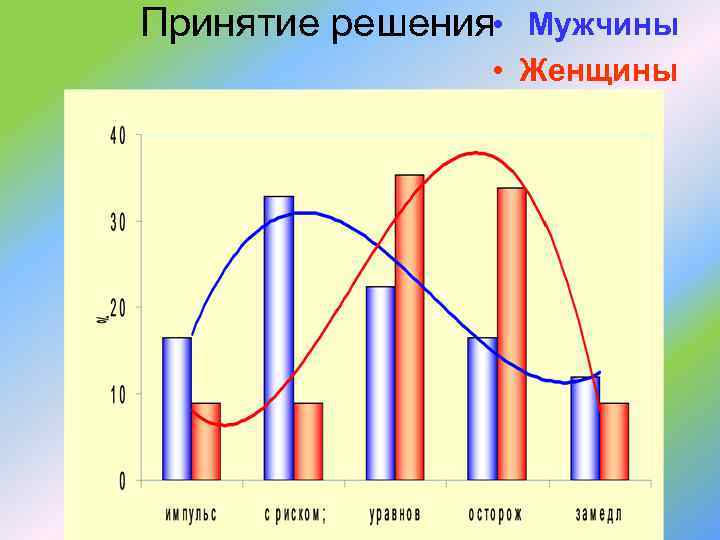 Принятие решения

• Мужчины
• Женщины

40
30
20
10
0

%

импульс
с риском;
уравнов
осторож
замедл